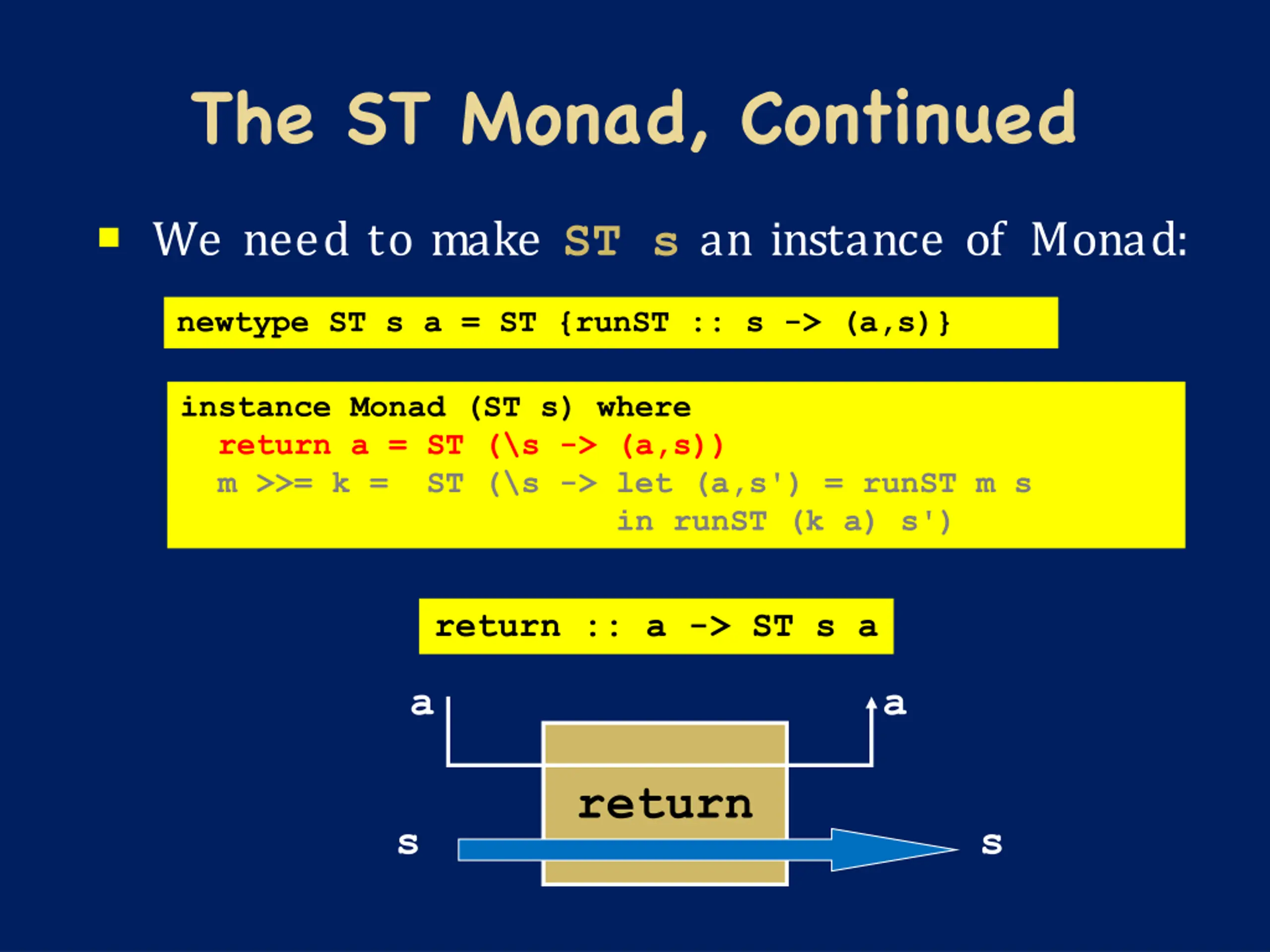 The ST Monad, Continued

We need to make ST s an instance of Monad:

newtype ST s a = ST {runST :: s -> (a,s)}

instance Monad (ST s) where
  return a = ST (\s -> (a,s))
  m >>= k =  ST (\s -> let (a,s') = runST m s
                       in runST (k a) s')

return :: a -> ST s a

a
a
return
s
s